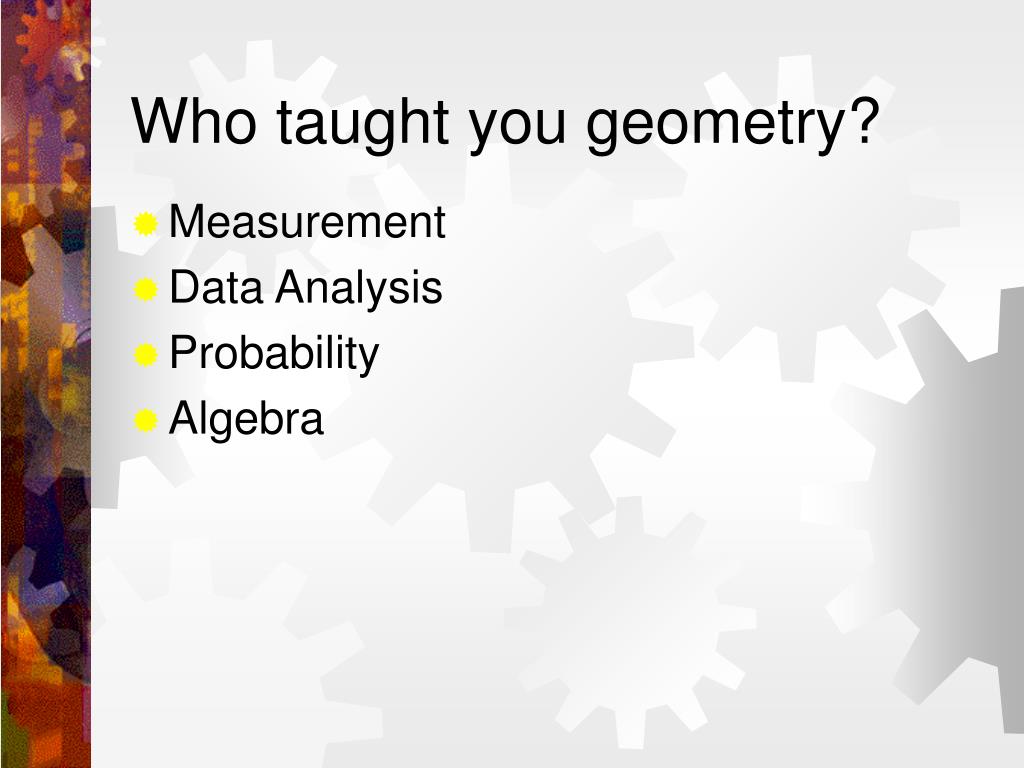 Who taught you geometry?

Measurement
Data Analysis
Probability
Algebra